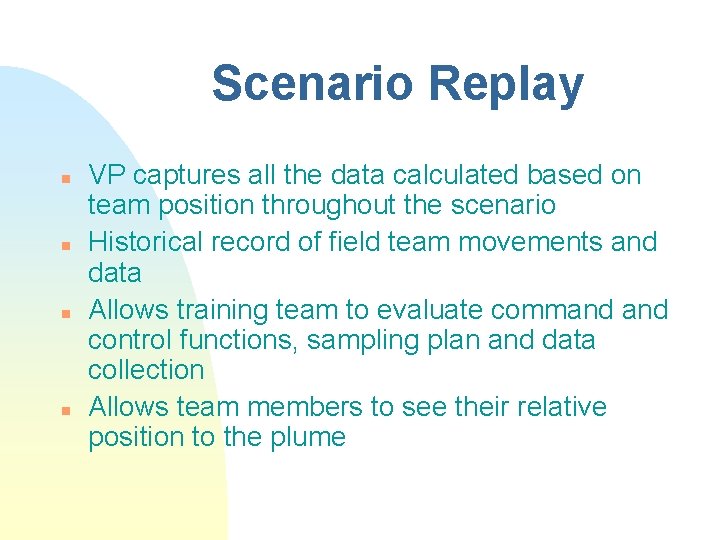 Scenario Replay

- VP captures all the data calculated based on team position throughout the scenario
- Historical record of field team movements and data
- Allows training team to evaluate command and control functions, sampling plan and data collection
- Allows team members to see their relative position to the plume